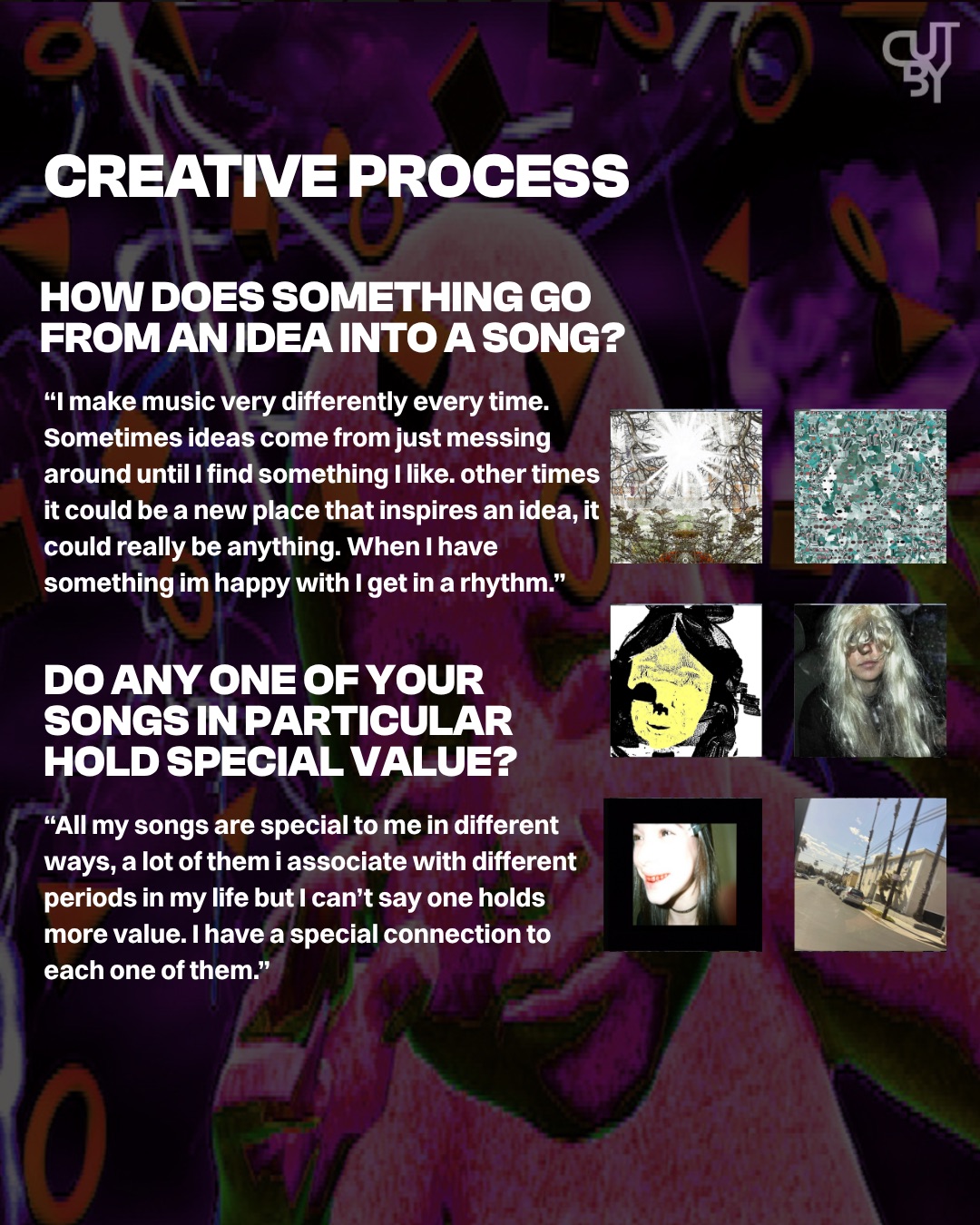 CUT BY

CREATIVE PROCESS

HOW DOES SOMETHING GO FROM AN IDEA INTO A SONG?

“I make music very differently every time. Sometimes ideas come from just messing around until I find something I like. other times it could be a new place that inspires an idea, it could really be anything. When I have something im happy with I get in a rhythm.”

DO ANY ONE OF YOUR SONGS IN PARTICULAR HOLD SPECIAL VALUE?

“All my songs are special to me in different ways, a lot of them i associate with different periods in my life but I can’t say one holds more value. I have a special connection to each one of them.”